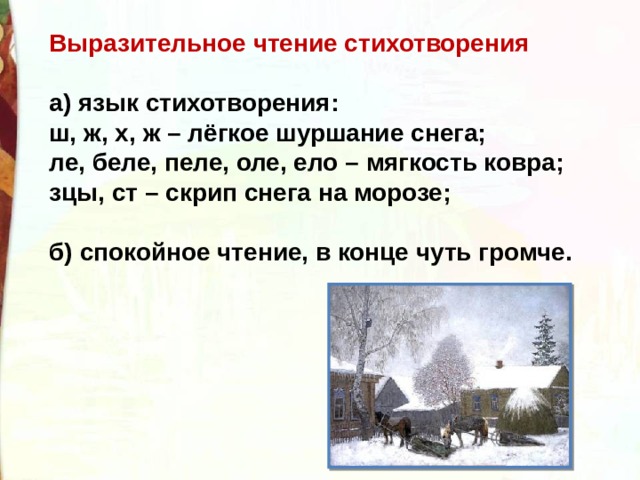 Выразительное чтение стихотворения

а) язык стихотворения:
ш, ж, х, ж – лёгкое шуршание снега;
ле, беле, пеле, оле, ело – мягкость ковра;
зцы, ст – скрип снега на морозе;

б) спокойное чтение, в конце чуть громче.